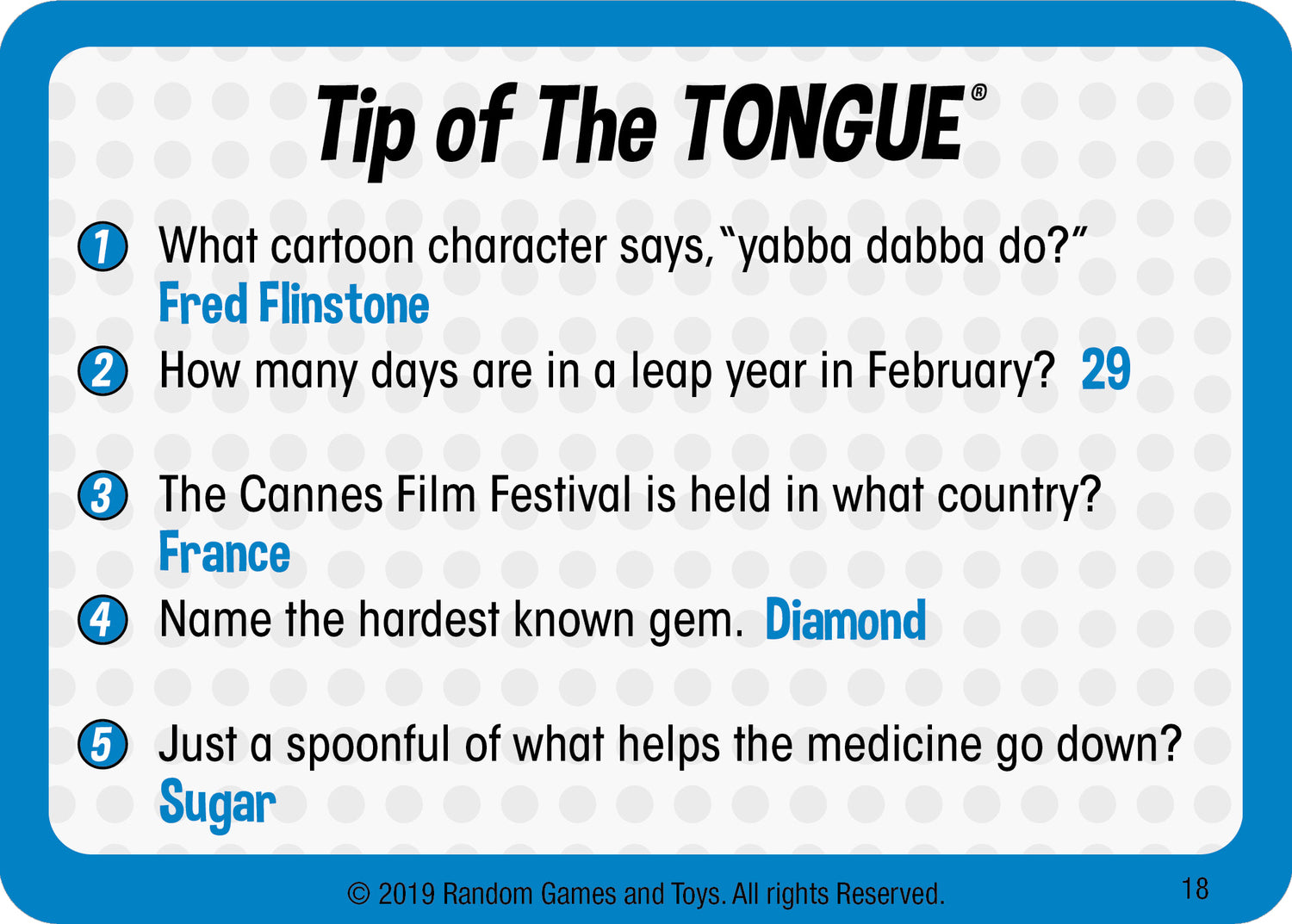 Tip of The TONGUE®

1 What cartoon character says, "yabba dabba do?"
Fred Flinstone

2 How many days are in a leap year in February? 29

3 The Cannes Film Festival is held in what country?
France

4 Name the hardest known gem. Diamond

5 Just a spoonful of what helps the medicine go down?
Sugar

© 2019 Random Games and Toys. All rights Reserved.

18